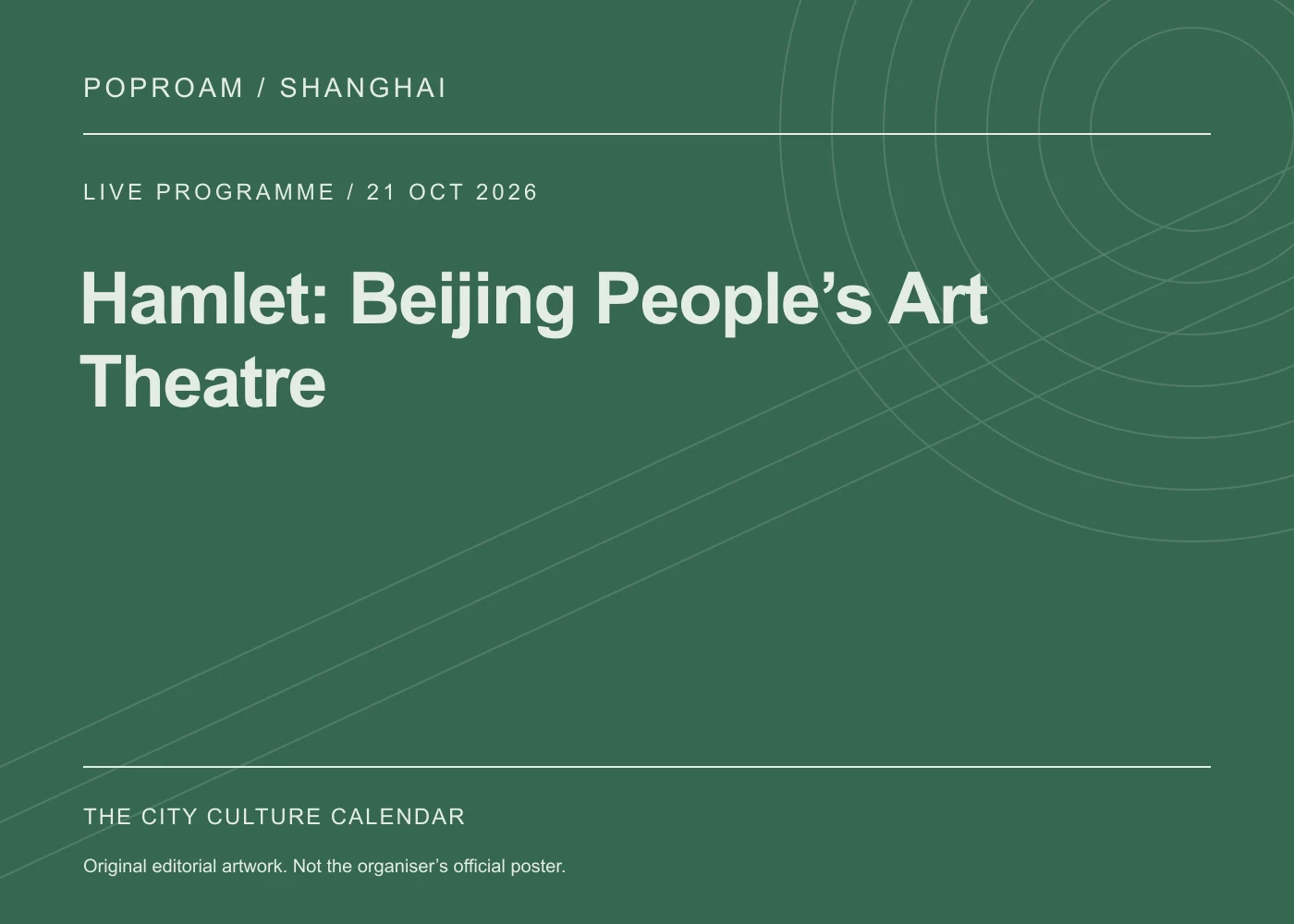 POPROAM / SHANGHAI

LIVE PROGRAMME / 21 OCT 2026

Hamlet: Beijing People’s Art Theatre

THE CITY CULTURE CALENDAR

Original editorial artwork. Not the organiser’s official poster.